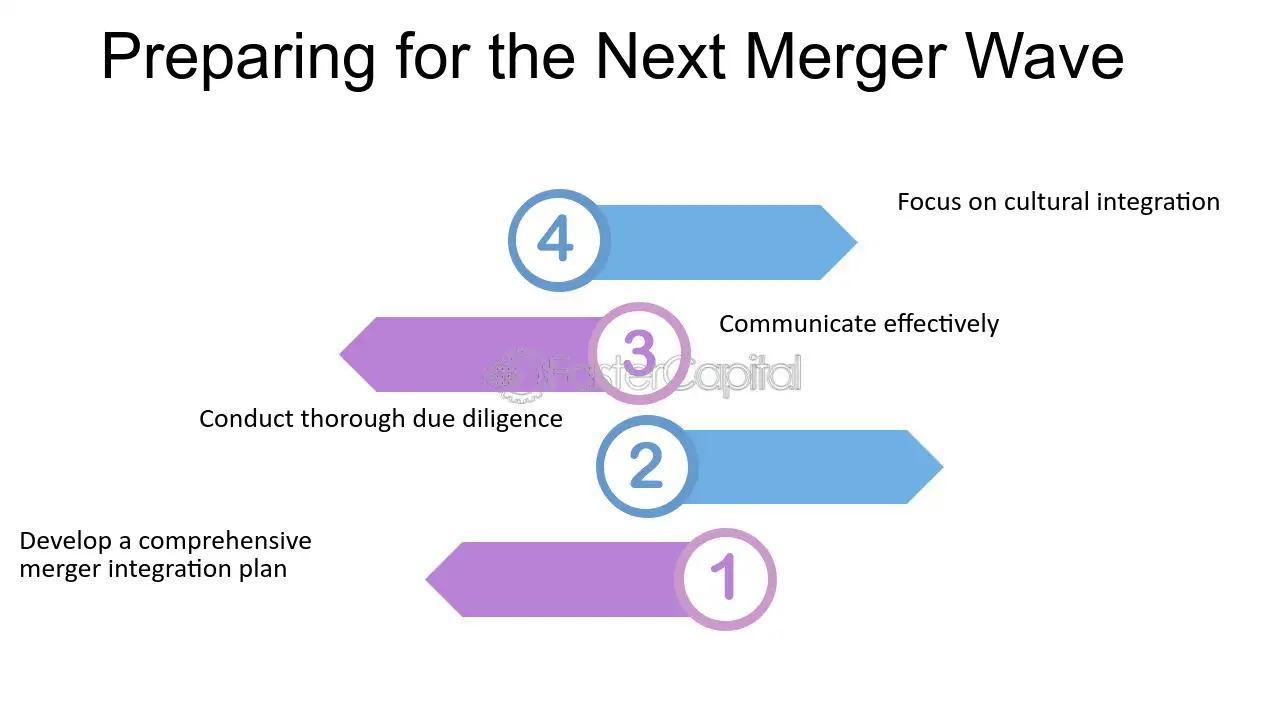 Preparing for the Next Merger Wave

4

Focus on cultural integration

3

Communicate effectively

Conduct thorough due diligence

2

Develop a comprehensive merger integration plan

1

FasterCapital